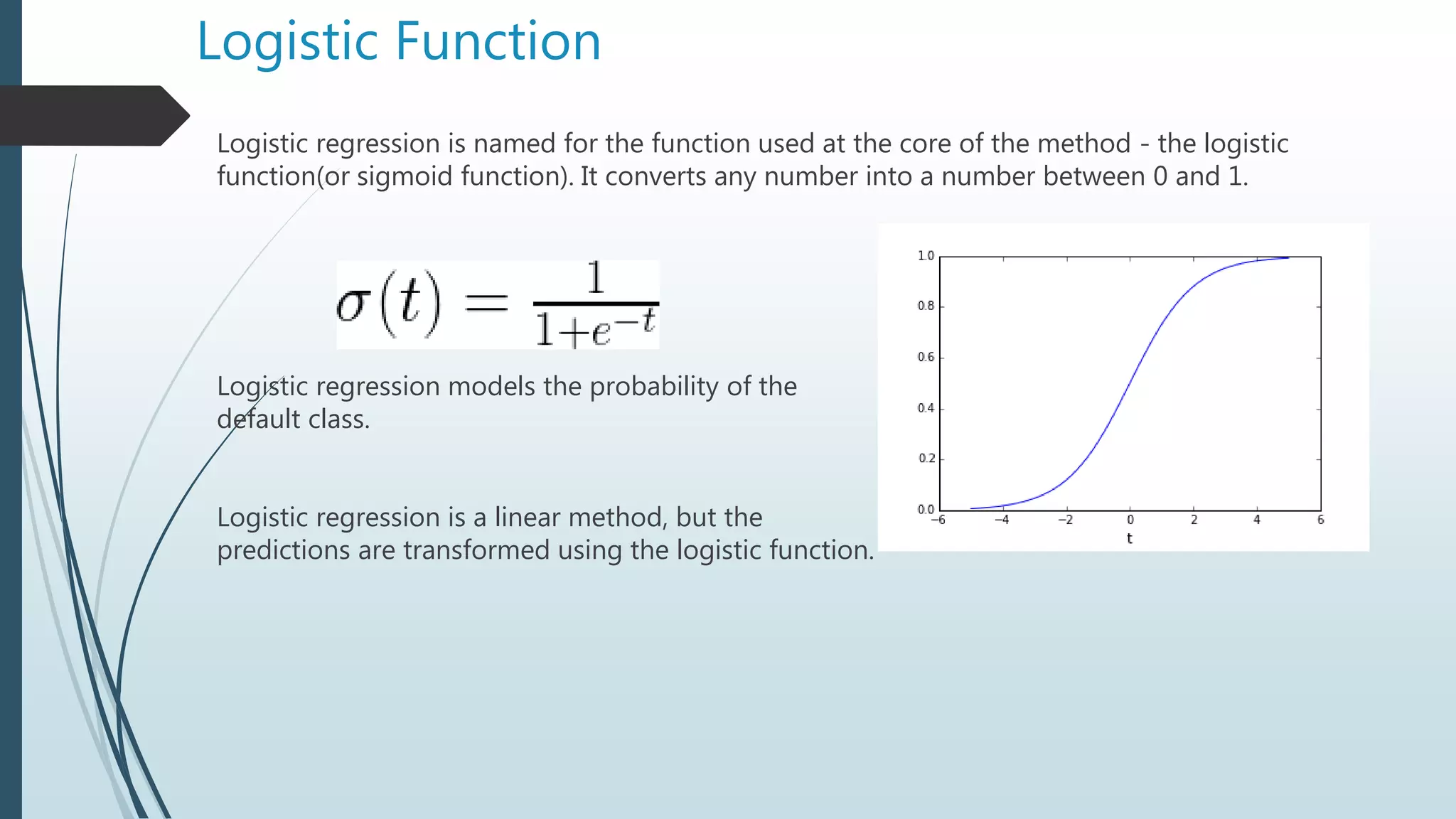 Logistic Function

Logistic regression is named for the function used at the core of the method - the logistic function(or sigmoid function). It converts any number into a number between 0 and 1.

$\sigma(t) = \frac{1}{1+e^{-t}}$

Logistic regression models the probability of the default class.

Logistic regression is a linear method, but the predictions are transformed using the logistic function.

1.0
0.8
0.6
0.4
0.2
0.0
−6
−4
−2
0
2
4
6
t